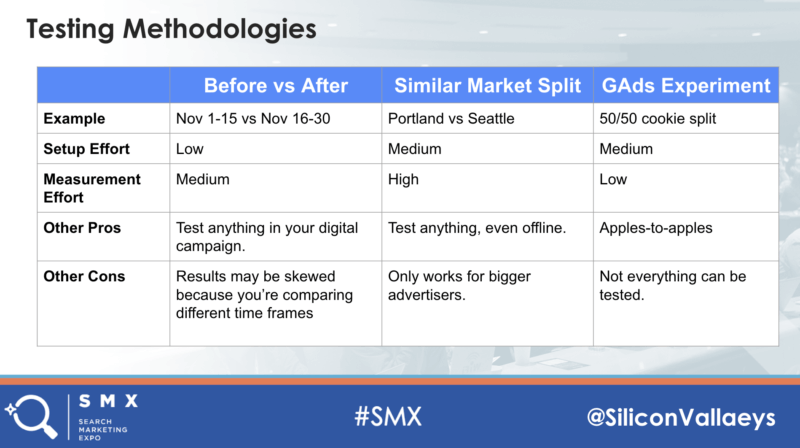 Testing Methodologies

| | Before vs After | Similar Market Split | GAds Experiment |
|---|---|---|---|
| Example | Nov 1-15 vs Nov 16-30 | Portland vs Seattle | 50/50 cookie split |
| Setup Effort | Low | Medium | Medium |
| Measurement Effort | Medium | High | Low |
| Other Pros | Test anything in your digital campaign. | Test anything, even offline. | Apples-to-apples |
| Other Cons | Results may be skewed because you're comparing different time frames | Only works for bigger advertisers. | Not everything can be tested. |

SMX SEARCH MARKETING EXPO

#SMX

@SiliconVallaeys